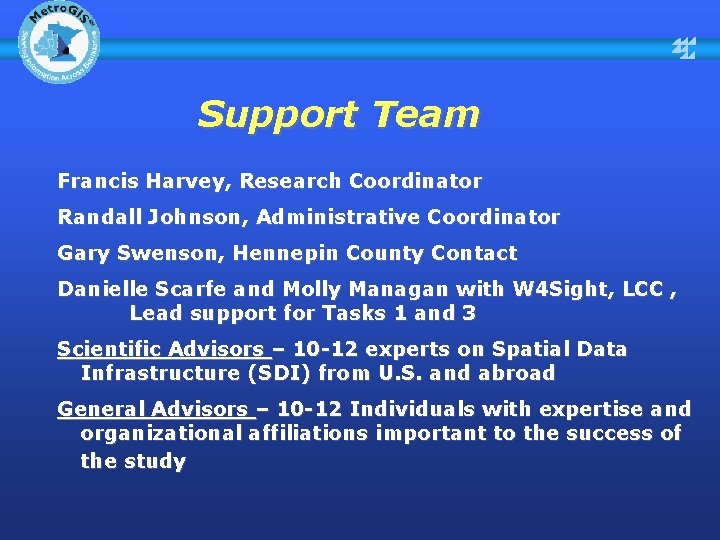 MetroGIS
Sharing Information Across Boundaries

Support Team

Francis Harvey, Research Coordinator

Randall Johnson, Administrative Coordinator

Gary Swenson, Hennepin County Contact

Danielle Scarfe and Molly Managan with W4Sight, LCC , Lead support for Tasks 1 and 3

Scientific Advisors – 10-12 experts on Spatial Data Infrastructure (SDI) from U.S. and abroad

General Advisors – 10-12 Individuals with expertise and organizational affiliations important to the success of the study